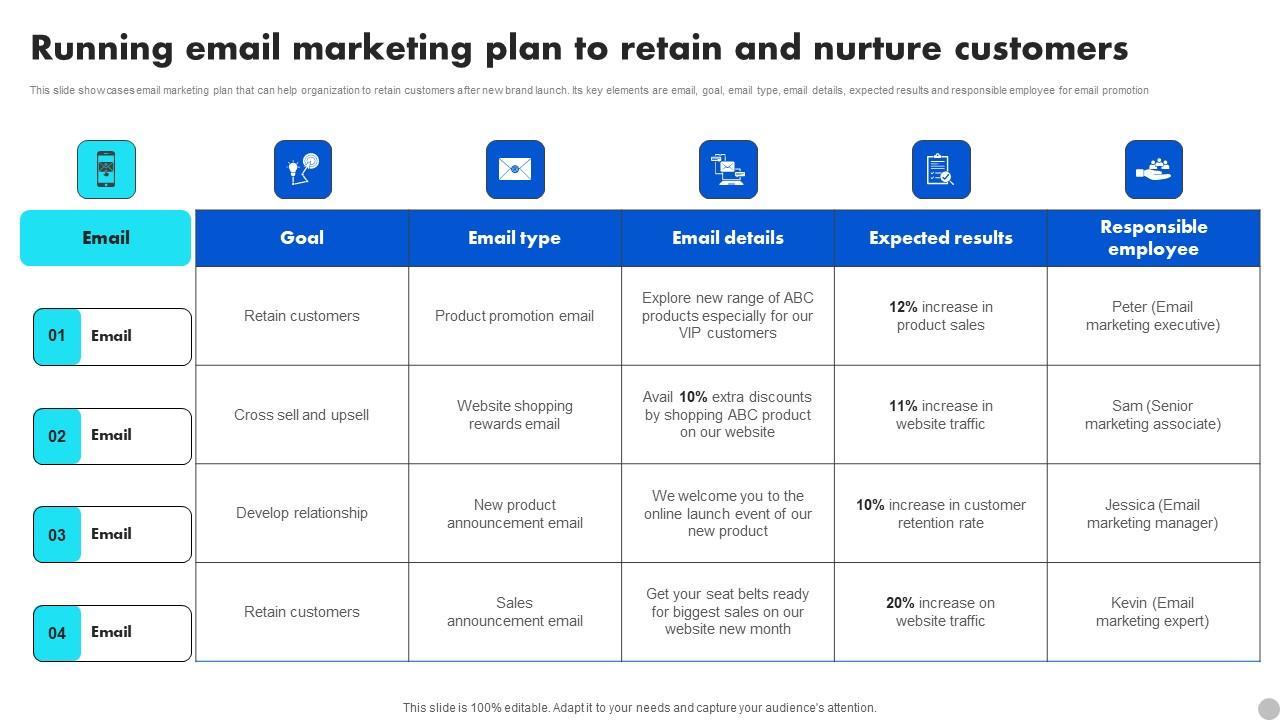 Running email marketing plan to retain and nurture customers

This slide showcases email marketing plan that can help organization to retain customers after new brand launch. Its key elements are email, goal, email type, email details, expected results and responsible employee for email promotion

| Email | Goal | Email type | Email details | Expected results | Responsible employee |
|---|---|---|---|---|---|
| 01 Email | Retain customers | Product promotion email | Explore new range of ABC products especially for our VIP customers | 12% increase in product sales | Peter (Email marketing executive) |
| 02 Email | Cross sell and upsell | Website shopping rewards email | Avail 10% extra discounts by shopping ABC product on our website | 11% increase in website traffic | Sam (Senior marketing associate) |
| 03 Email | Develop relationship | New product announcement email | We welcome you to the online launch event of our new product | 10% increase in customer retention rate | Jessica (Email marketing manager) |
| 04 Email | Retain customers | Sales announcement email | Get your seat belts ready for biggest sales on our website new month | 20% increase on website traffic | Kevin (Email marketing expert) |

This slide is 100% editable. Adapt it to your needs and capture your audience's attention.